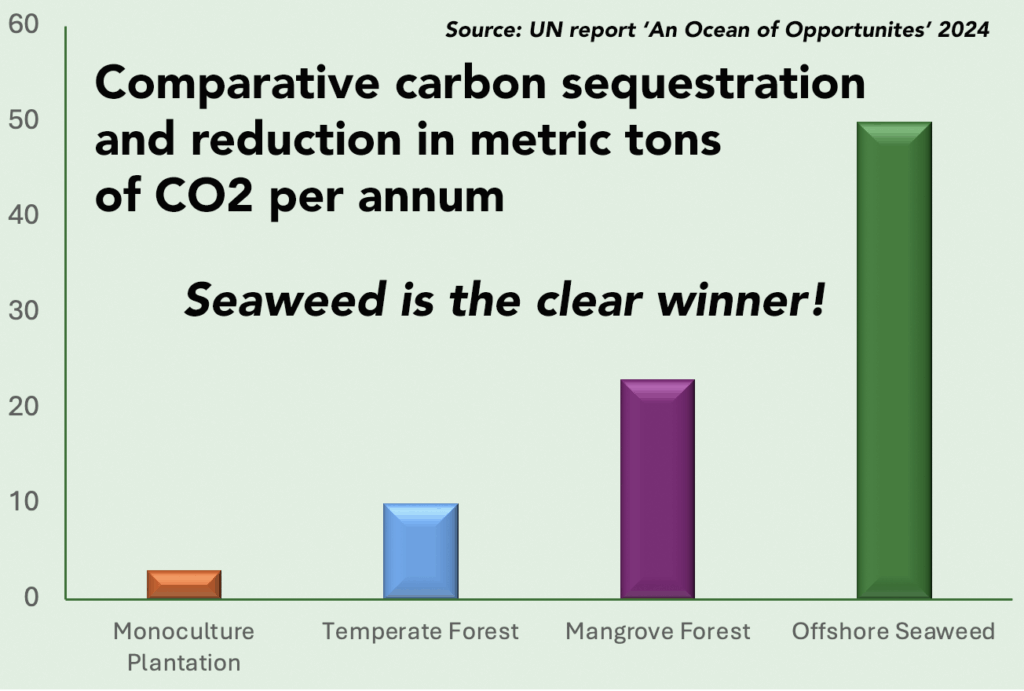 Source: UN report 'An Ocean of Opportunites' 2024

Comparative carbon sequestration and reduction in metric tons of CO2 per annum

Seaweed is the clear winner!

60
50
40
30
20
10
0

Monoculture Plantation
Temperate Forest
Mangrove Forest
Offshore Seaweed